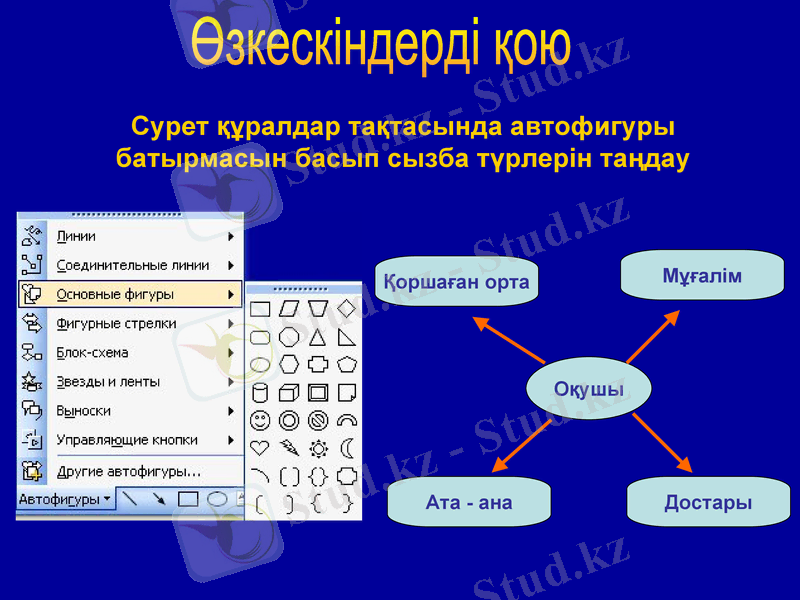 Өзкескіндерді қою

Сурет құралдар тақтасында автофигуры батырмасын басып сызба түрлерін таңдау

Линии
Соединительные линии
Основные фигуры
Фигурные стрелки
Блок-схема
Звезды и ленты
Выноски
Управляющие кнопки
Другие автофигуры...
Автофигуры

Қоршаған орта
Мұғалім
Оқушы
Ата - ана
Достары

Stud.kz - Stud.kz